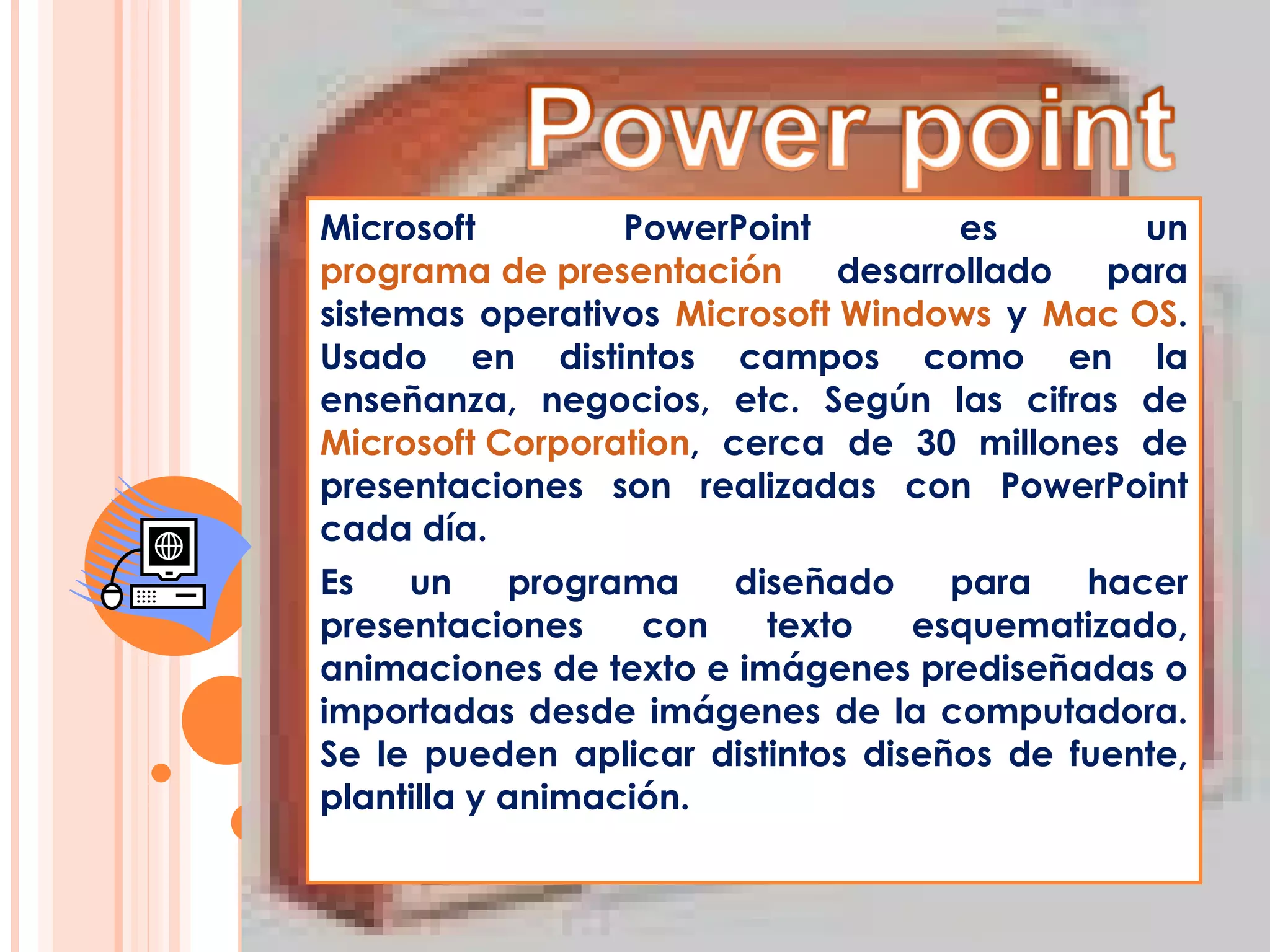 Power point

Microsoft PowerPoint es un programa de presentación desarrollado para sistemas operativos Microsoft Windows y Mac OS. Usado en distintos campos como en la enseñanza, negocios, etc. Según las cifras de Microsoft Corporation, cerca de 30 millones de presentaciones son realizadas con PowerPoint cada día.

Es un programa diseñado para hacer presentaciones con texto esquematizado, animaciones de texto e imágenes prediseñadas o importadas desde imágenes de la computadora. Se le pueden aplicar distintos diseños de fuente, plantilla y animación.